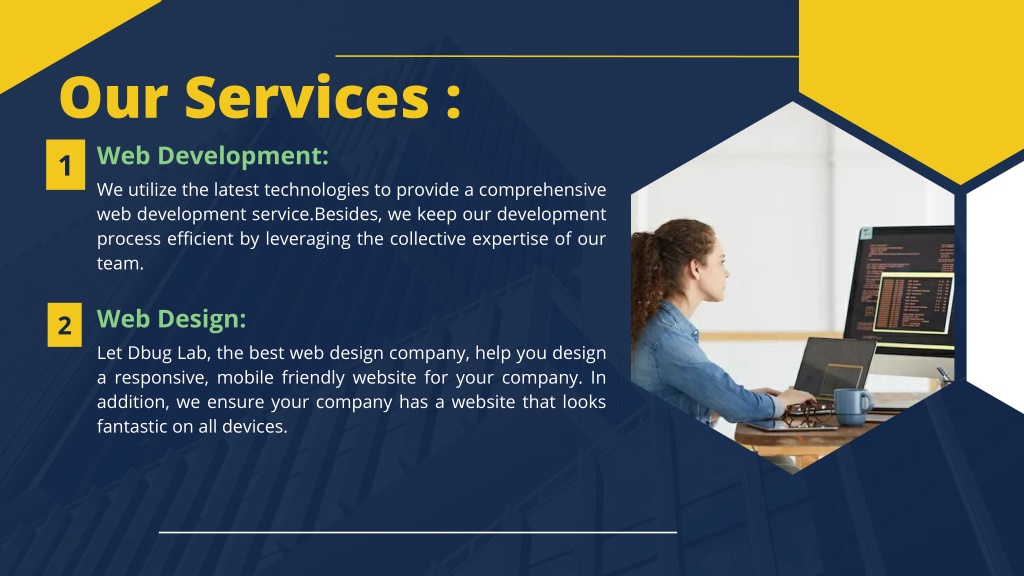 Our Services :

1

Web Development:

We utilize the latest technologies to provide a comprehensive web development service.Besides, we keep our development process efficient by leveraging the collective expertise of our team.

2

Web Design:

Let Dbug Lab, the best web design company, help you design a responsive, mobile friendly website for your company. In addition, we ensure your company has a website that looks fantastic on all devices.